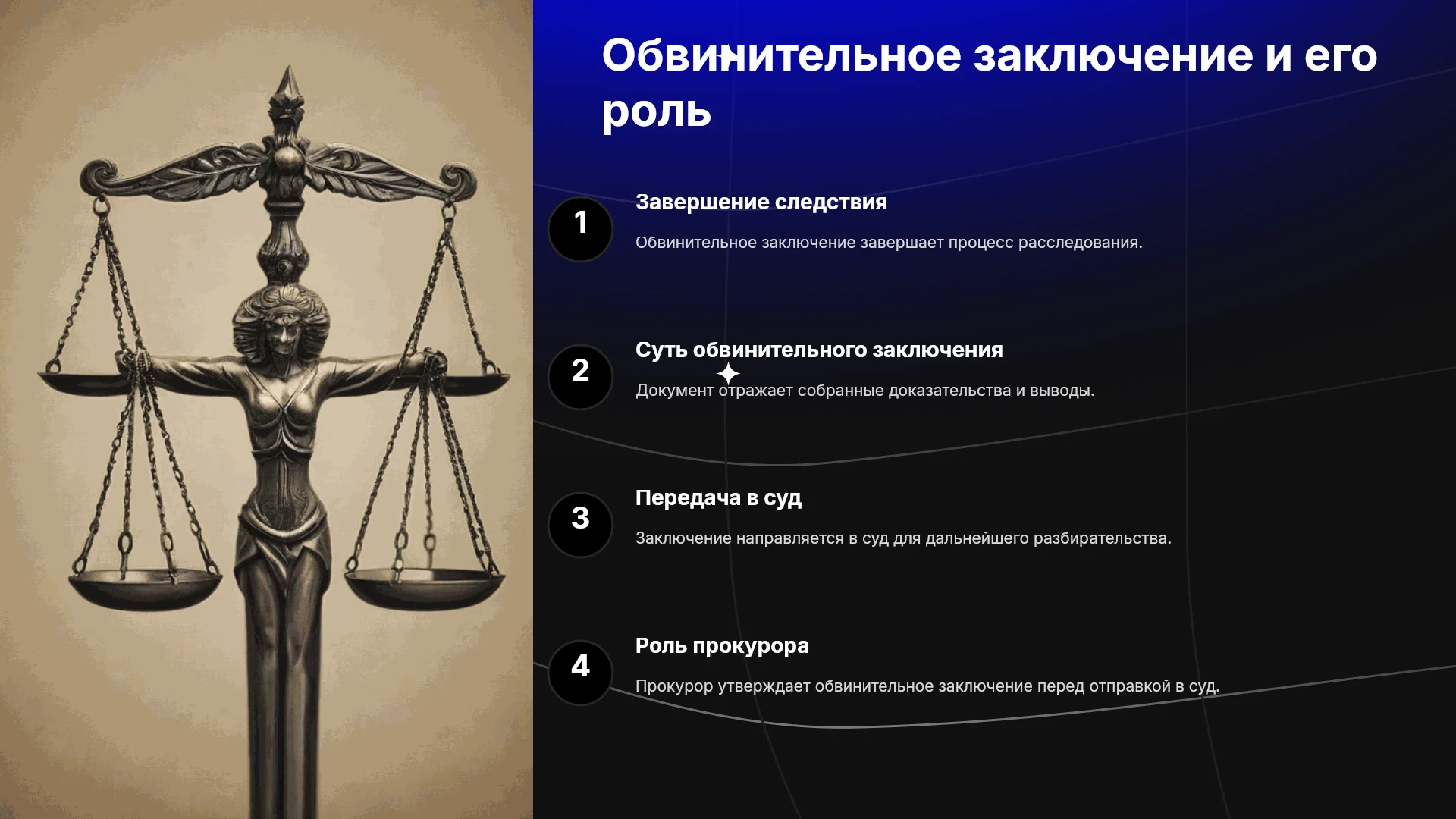 Обвинительное заключение и его роль

1

Завершение следствия

Обвинительное заключение завершает процесс расследования.

2

Суть обвинительного заключения

Документ отражает собранные доказательства и выводы.

3

Передача в суд

Заключение направляется в суд для дальнейшего разбирательства.

4

Роль прокурора

Прокурор утверждает обвинительное заключение перед отправкой в суд.